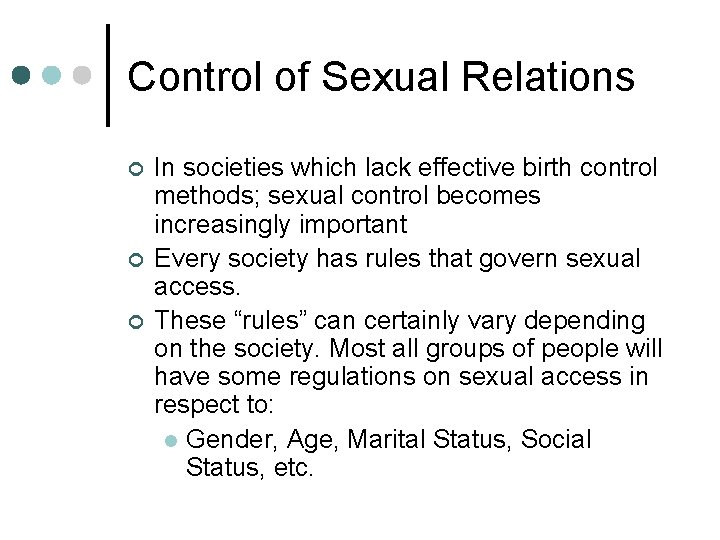 Control of Sexual Relations

In societies which lack effective birth control methods; sexual control becomes increasingly important

Every society has rules that govern sexual access.

These “rules” can certainly vary depending on the society. Most all groups of people will have some regulations on sexual access in respect to:

Gender, Age, Marital Status, Social Status, etc.